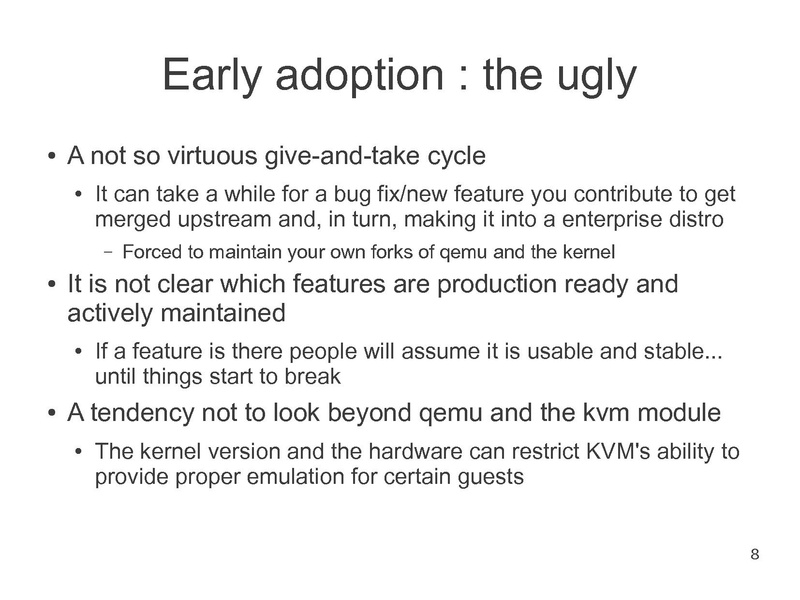 Early adoption : the ugly

• A not so virtuous give-and-take cycle

• It can take a while for a bug fix/new feature you contribute to get merged upstream and, in turn, making it into a enterprise distro

– Forced to maintain your own forks of qemu and the kernel

• It is not clear which features are production ready and actively maintained

• If a feature is there people will assume it is usable and stable... until things start to break

• A tendency not to look beyond qemu and the kvm module

• The kernel version and the hardware can restrict KVM's ability to provide proper emulation for certain guests

8